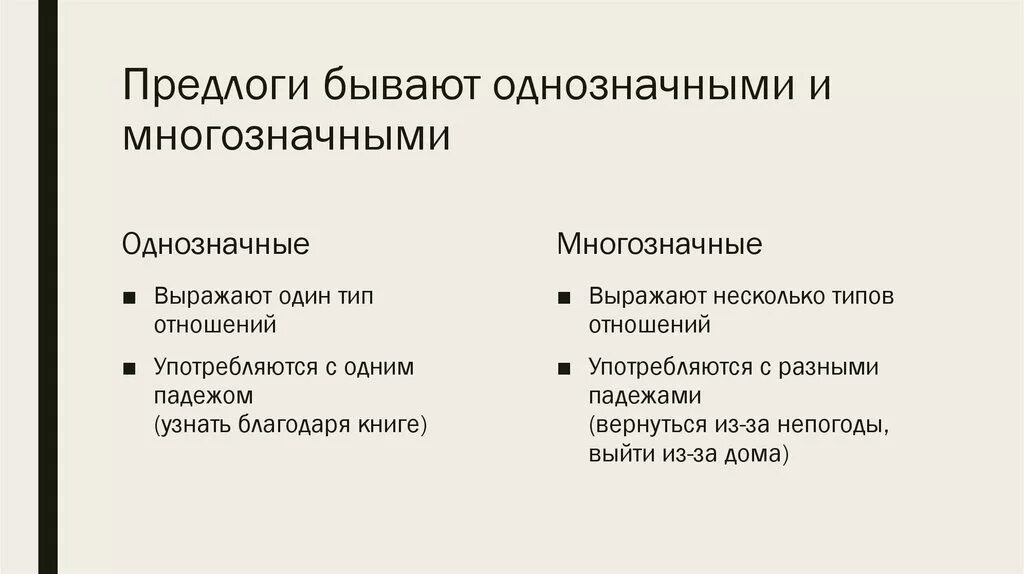 Предлоги бывают однозначными и многозначными

Однозначные

■ Выражают один тип отношений

■ Употребляются с одним падежом (узнать благодаря книге)

Многозначные

■ Выражают несколько типов отношений

■ Употребляются с разными падежами (вернуться из-за непогоды, выйти из-за дома)